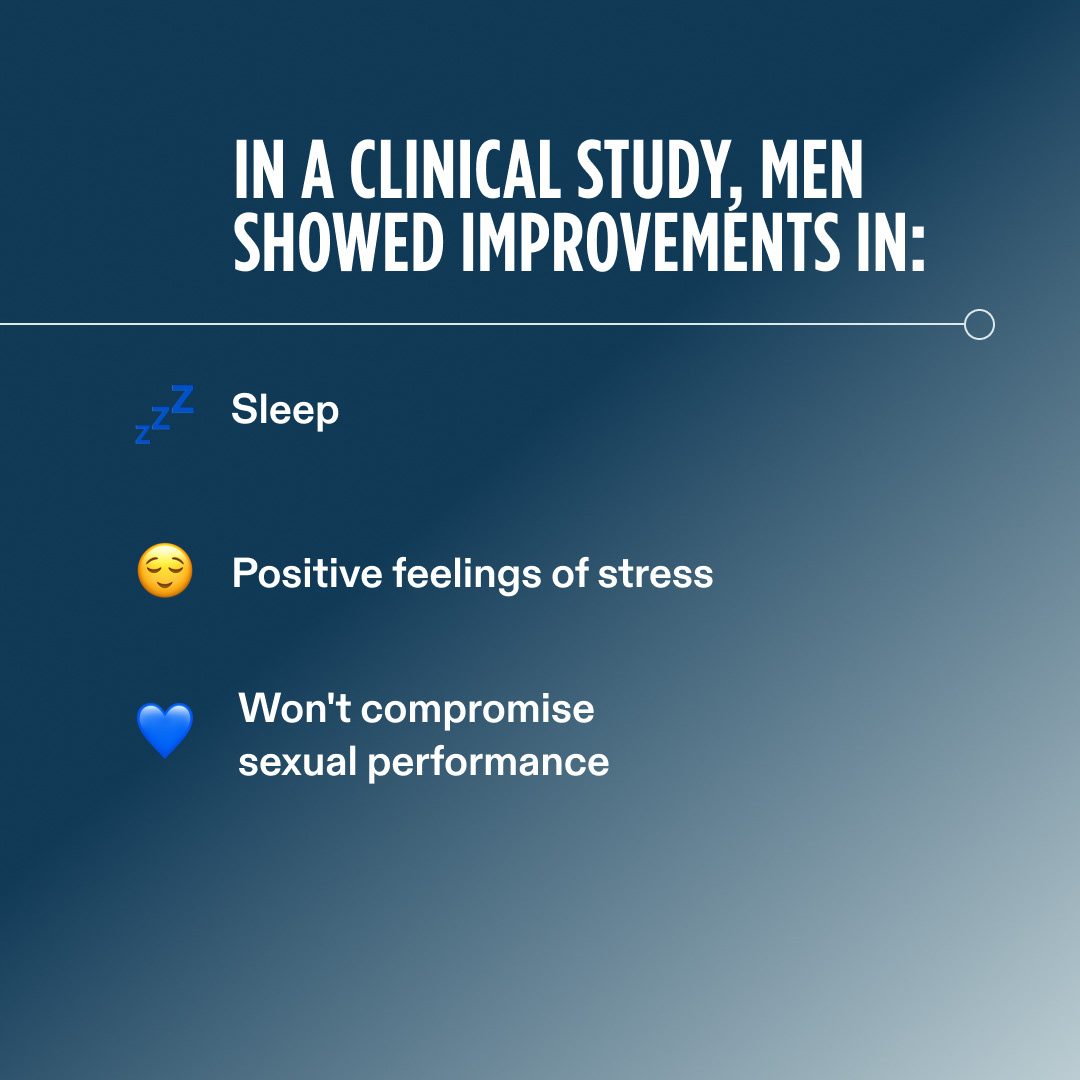 IN A CLINICAL STUDY, MEN SHOWED IMPROVEMENTS IN:

Sleep

Positive feelings of stress

Won't compromise sexual performance